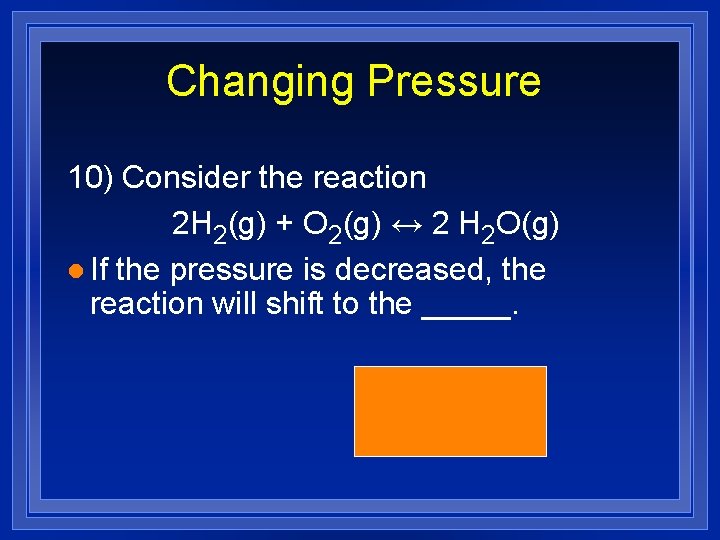 Changing Pressure

10) Consider the reaction

$2H_2(g) + O_2(g) \leftrightarrow 2\ H_2O(g)$

If the pressure is decreased, the reaction will shift to the _____.